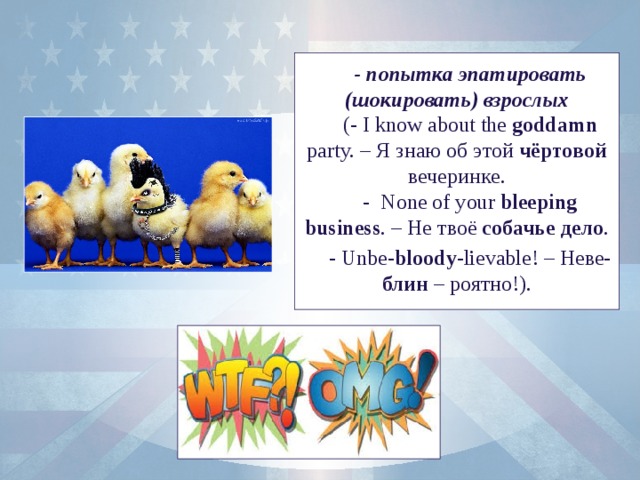 - попытка эпатировать (шокировать) взрослых

(- I know about the goddamn party. – Я знаю об этой чёртовой вечеринке.

- None of your bleeping business. – Не твоё собачье дело.

- Unbe-bloody-lievable! – Неве-блин – роятно!).

WTF?! OMG!